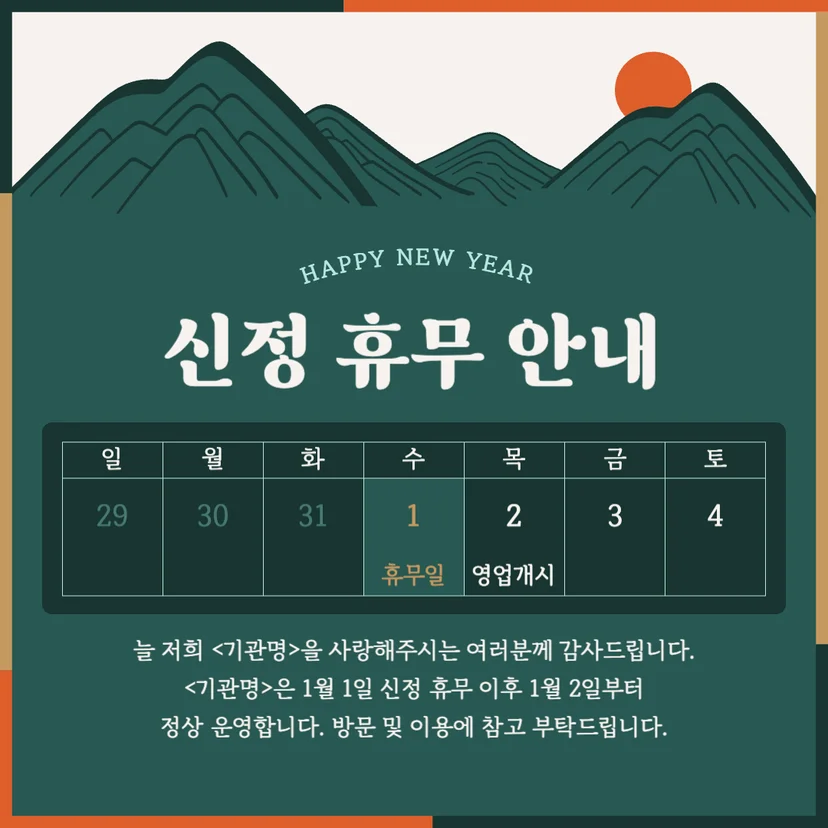 HAPPY NEW YEAR

신정 휴무 안내

| 일 | 월 | 화 | 수 | 목 | 금 | 토 |
|---|---|---|---|---|---|---|
| 29 | 30 | 31 | 1 휴무일 | 2 영업개시 | 3 | 4 |

늘 저희 <기관명>을 사랑해주시는 여러분께 감사드립니다.
<기관명>은 1월 1일 신정 휴무 이후 1월 2일부터 정상 운영합니다. 방문 및 이용에 참고 부탁드립니다.